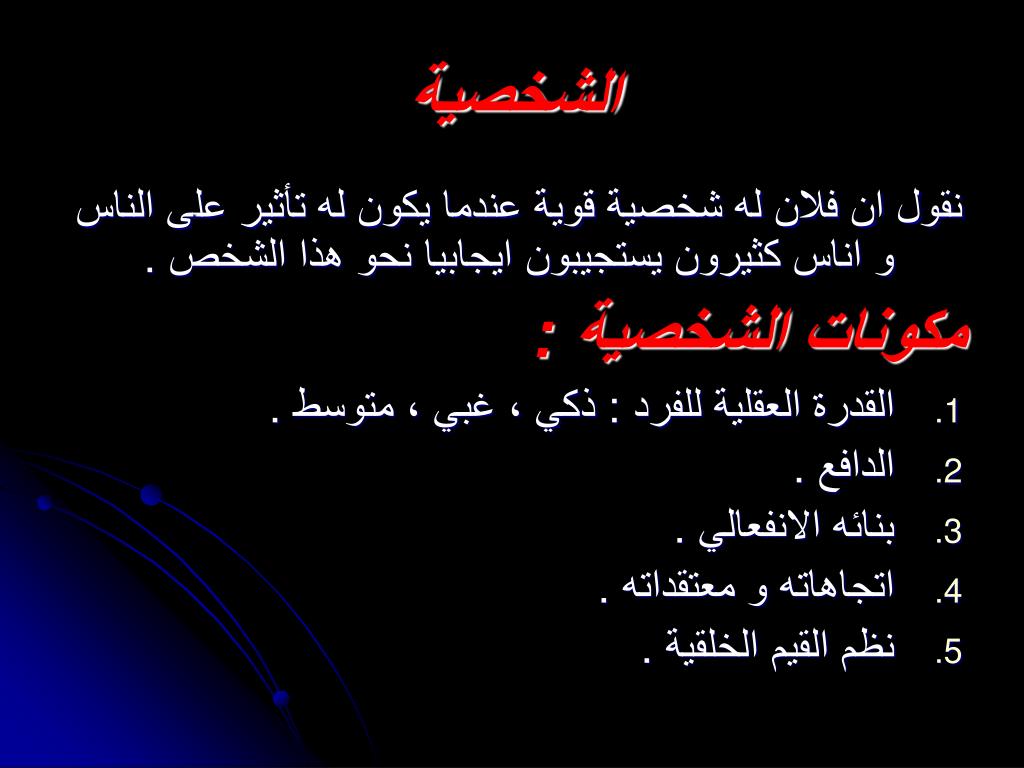 الشخصية

نقول ان فلان له شخصية قوية عندما يكون له تأثير على الناس و اناس كثيرون يستجيبون ايجابيا نحو هذا الشخص .

مكونات الشخصية :

1. القدرة العقلية للفرد : ذكي ، غبي ، متوسط .
2. الدافع .
3. بنائه الانفعالي .
4. اتجاهاته و معتقداته .
5. نظم القيم الخلقية .